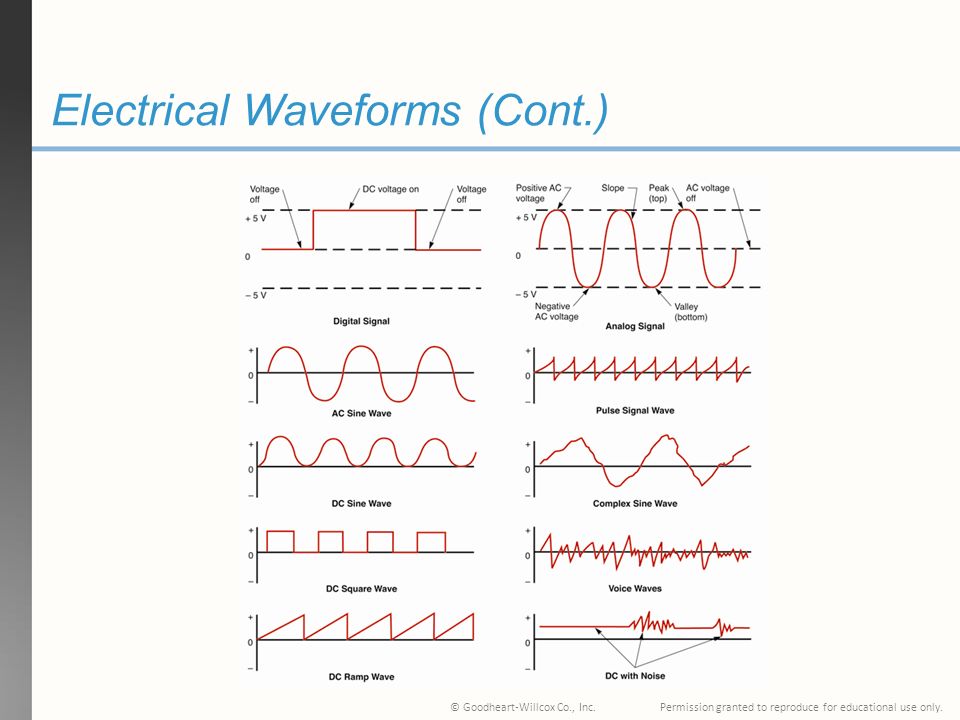 Electrical Waveforms (Cont.)

Voltage off

DC voltage on

Voltage off

+ 5 V

0

– 5 V

Digital Signal

Positive AC voltage

Slope

Peak (top)

AC voltage off

+ 5 V

0

– 5 V

Negative AC voltage

Valley (bottom)

Analog Signal

+
0
–

AC Sine Wave

+
0
–

Pulse Signal Wave

+
0
–

DC Sine Wave

+
0
–

Complex Sine Wave

+
0
–

DC Square Wave

+
0
–

Voice Waves

+
0
–

DC Ramp Wave

+
0
–

DC with Noise

© Goodheart-Willcox Co., Inc.

Permission granted to reproduce for educational use only.